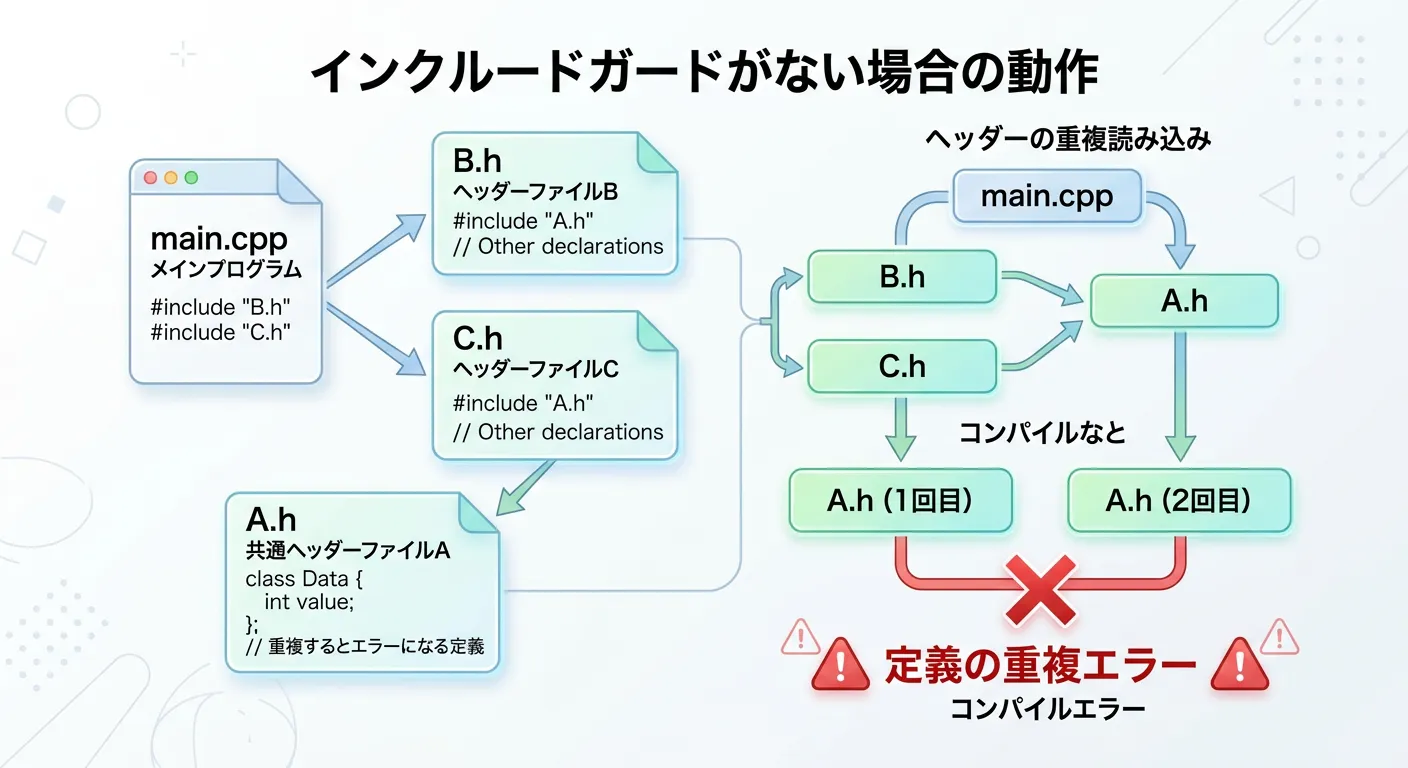 インクルードガードがない場合の動作

main.cpp
メインプログラム
#include "B.h"
#include "C.h"

B.h
ヘッダーファイルB
#include "A.h"
// Other declarations

C.h
ヘッダーファイルC
#include "A.h"
// Other declarations

A.h
共通ヘッダーファイルA
class Data {
int value;
};
// 重複するとエラーになる定義

ヘッダーの重複読み込み

main.cpp

B.h

C.h

A.h

コンパイルなと

A.h (1回目)

A.h (2回目)

定義の重複エラー
コンパイルエラー